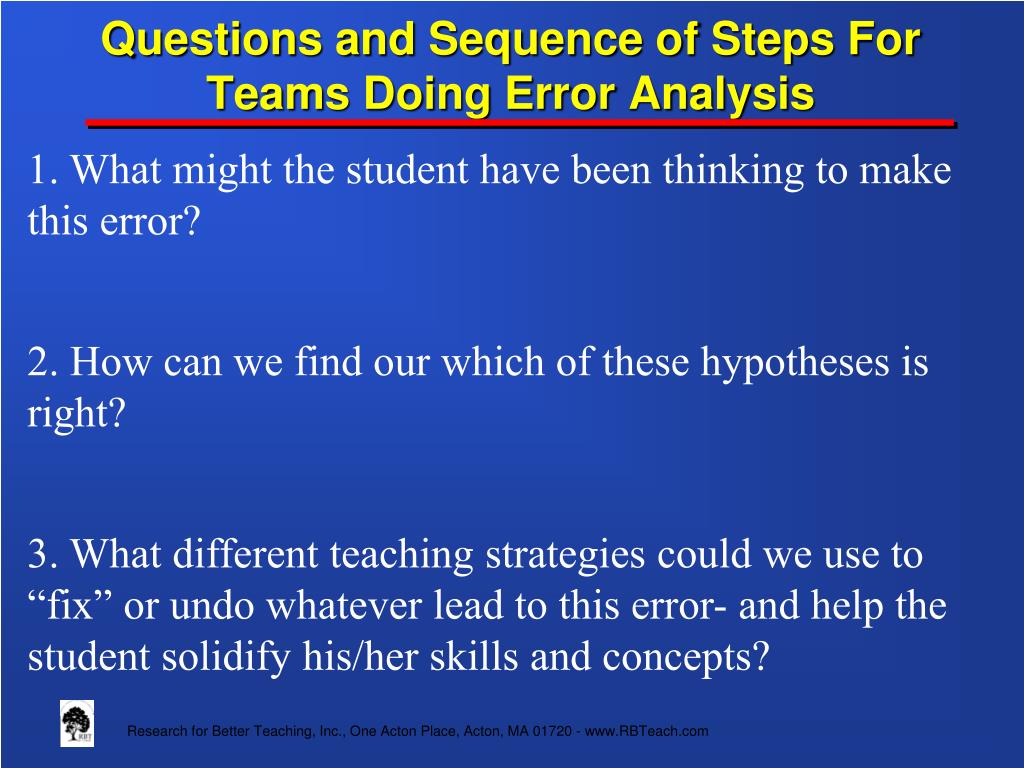 Questions and Sequence of Steps For Teams Doing Error Analysis

1. What might the student have been thinking to make this error?

2. How can we find our which of these hypotheses is right?

3. What different teaching strategies could we use to “fix” or undo whatever lead to this error- and help the student solidify his/her skills and concepts?

RBT

Research for Better Teaching, Inc., One Acton Place, Acton, MA 01720 - www.RBTeach.com